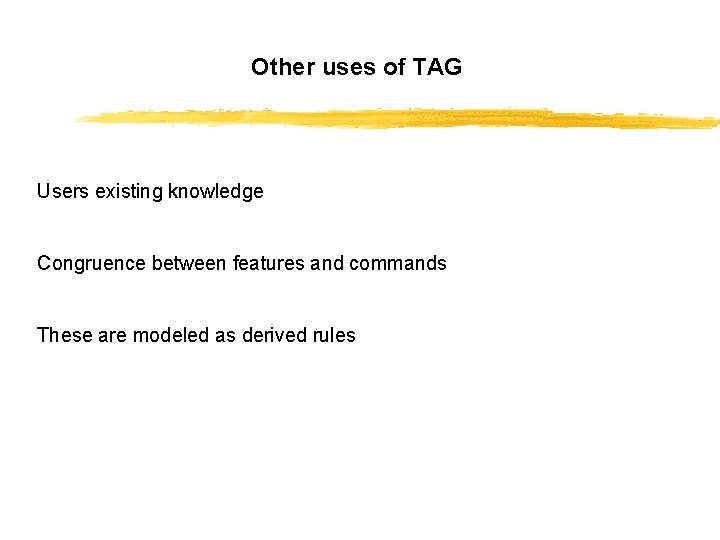 Other uses of TAG

Users existing knowledge

Congruence between features and commands

These are modeled as derived rules